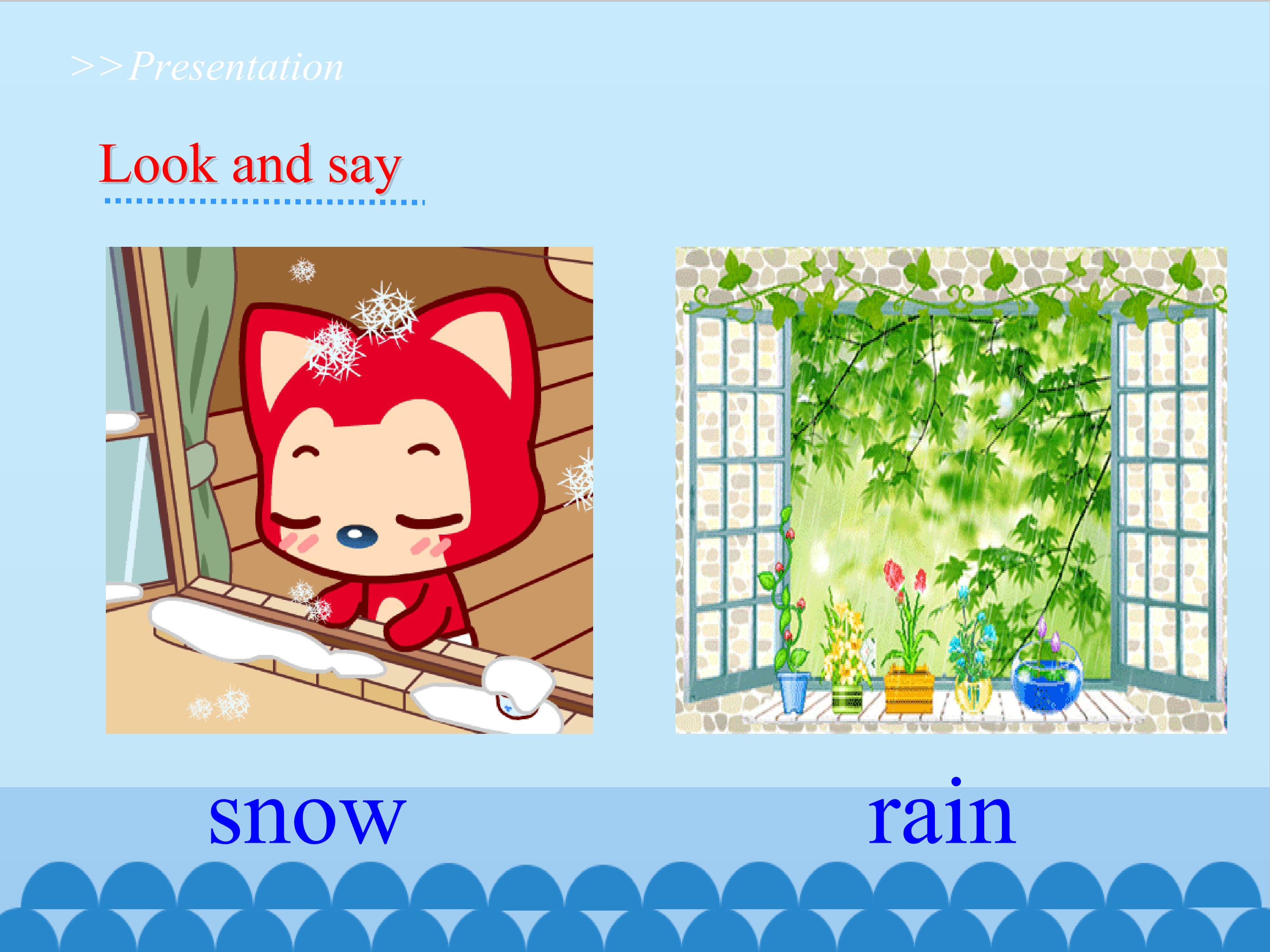 >>Presentation

Look and say

snow

rain